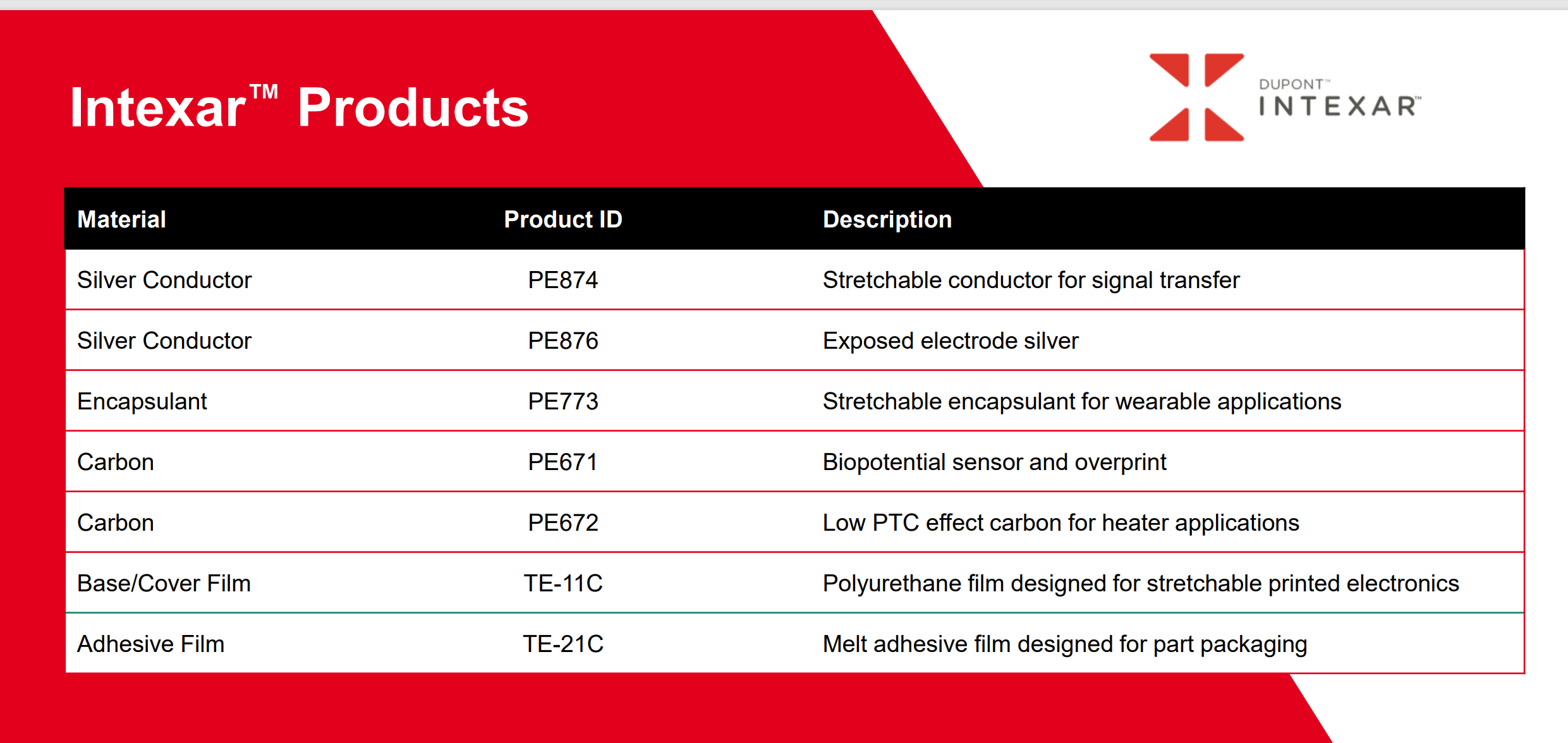 Intexar™ Products

DUPONT™
INTEXAR™

| Material | Product ID | Description |
|---|---|---|
| Silver Conductor | PE874 | Stretchable conductor for signal transfer |
| Silver Conductor | PE876 | Exposed electrode silver |
| Encapsulant | PE773 | Stretchable encapsulant for wearable applications |
| Carbon | PE671 | Biopotential sensor and overprint |
| Carbon | PE672 | Low PTC effect carbon for heater applications |
| Base/Cover Film | TE-11C | Polyurethane film designed for stretchable printed electronics |
| Adhesive Film | TE-21C | Melt adhesive film designed for part packaging |